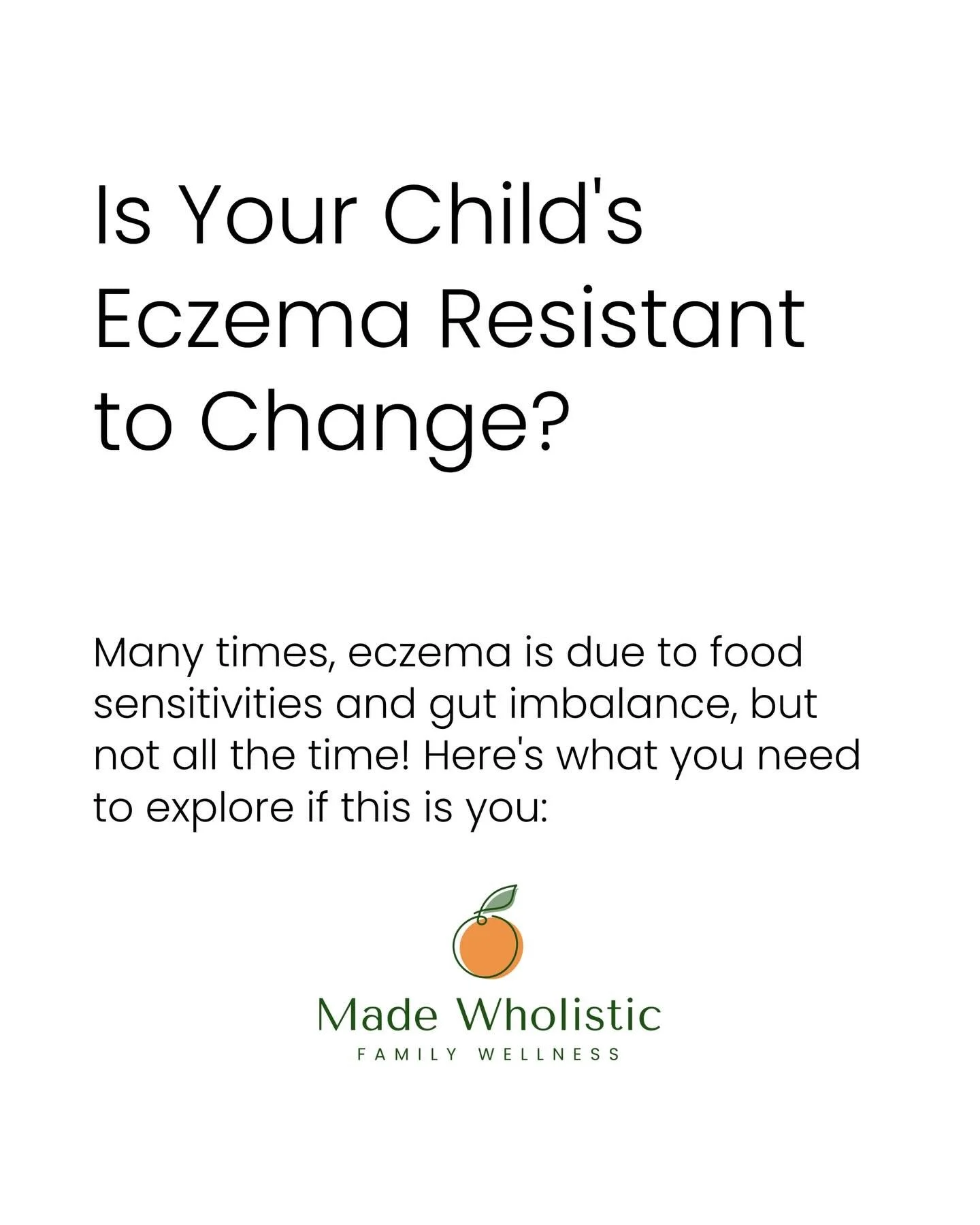 Is Your Child's Eczema Resistant to Change?

Many times, eczema is due to food sensitivities and gut imbalance, but not all the time! Here's what you need to explore if this is you:

Made Wholistic
FAMILY WELLNESS